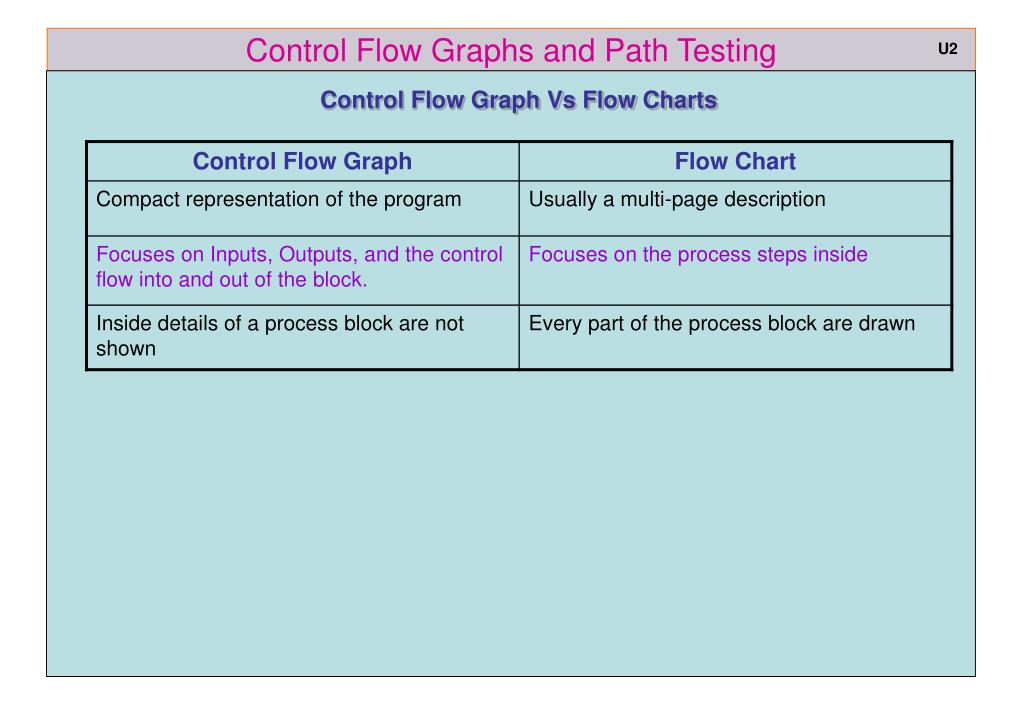 Control Flow Graphs and Path Testing

U2

Control Flow Graph Vs Flow Charts

| Control Flow Graph | Flow Chart |
|---|---|
| Compact representation of the program | Usually a multi-page description |
| Focuses on Inputs, Outputs, and the control flow into and out of the block. | Focuses on the process steps inside |
| Inside details of a process block are not shown | Every part of the process block are drawn |